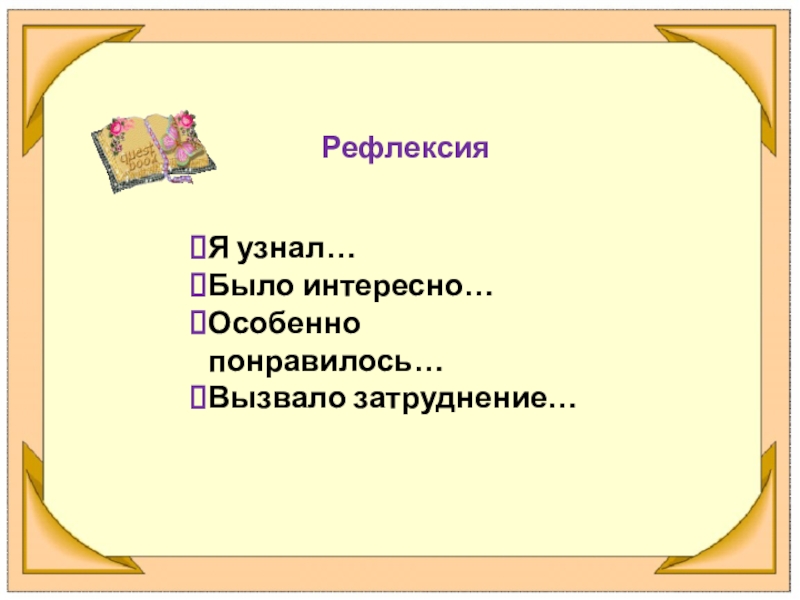 Guest book

Рефлексия

Я узнал…
Было интересно…
Особенно понравилось…
Вызвало затруднение…